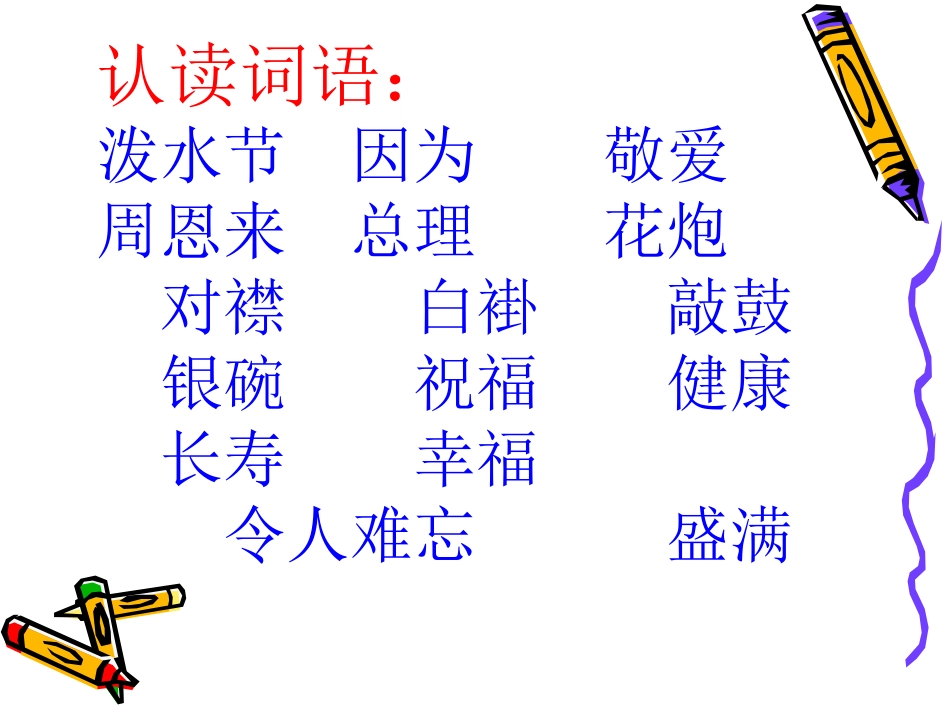 认读词语：

泼水节　因为　敬爱
周恩来　总理　花炮
对襟　白褂　敲鼓
银碗　祝福　健康
长寿　幸福
令人难忘　盛满